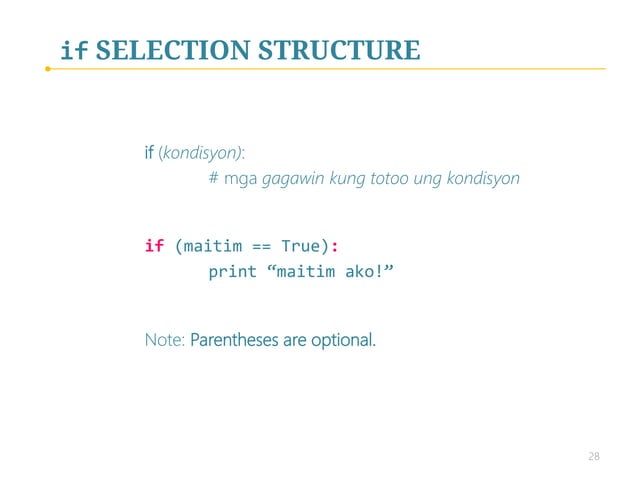 if SELECTION STRUCTURE

if (kondisyon):
# mga gagawin kung totoo ung kondisyon

if (maitim == True):
print “maitim ako!”

Note: Parentheses are optional.

28